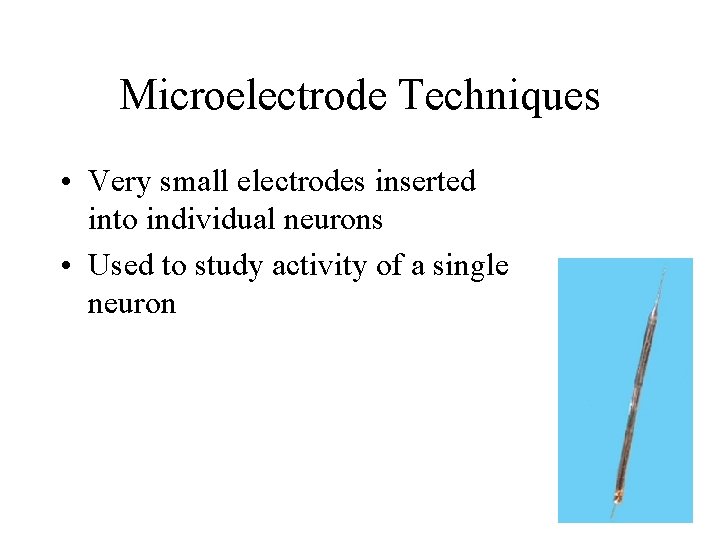 Microelectrode Techniques

• Very small electrodes inserted into individual neurons

• Used to study activity of a single neuron